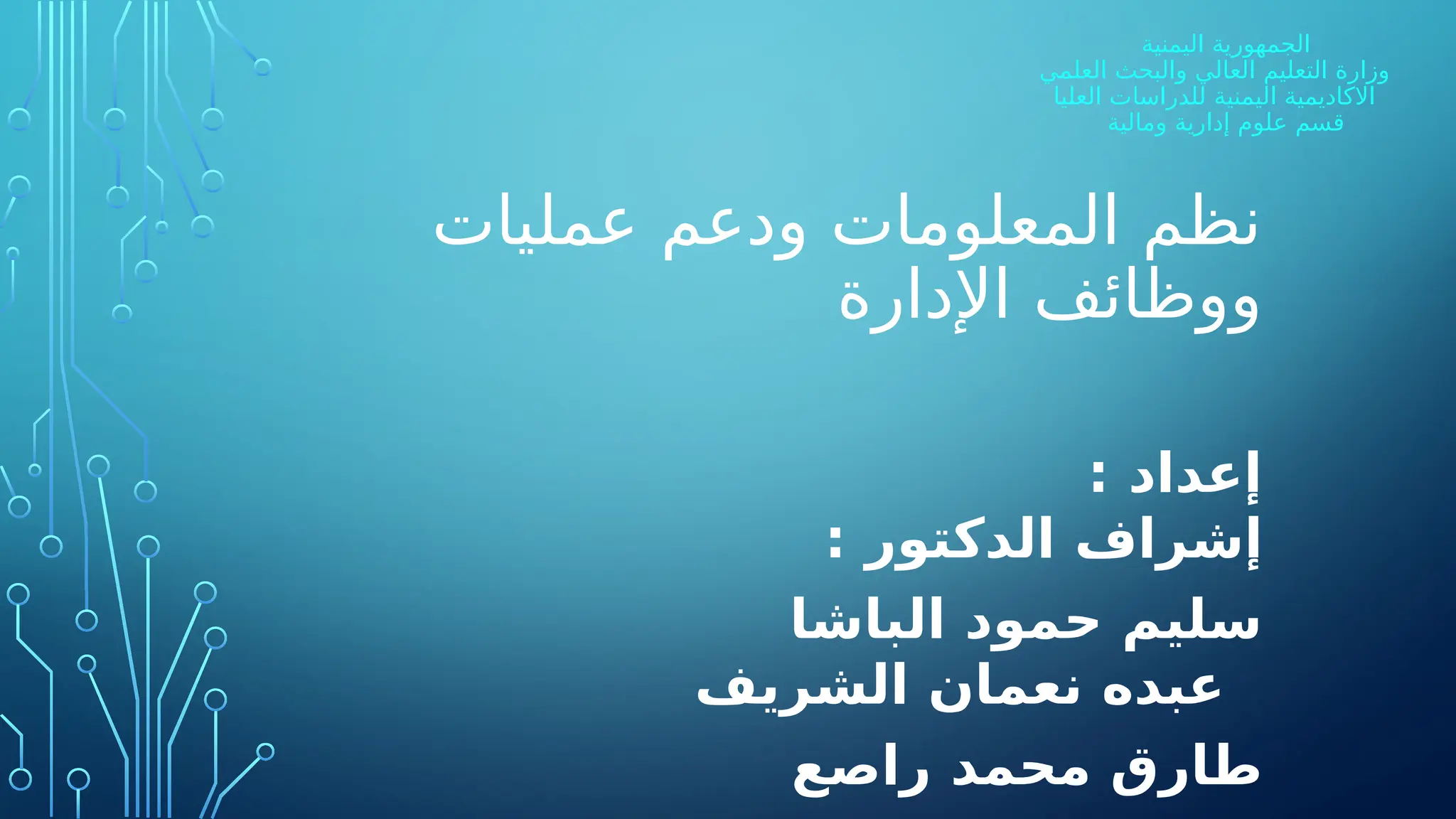 الجمهورية اليمنية
وزارة التعليم العالي والبحث العلمي
الاكاديمية اليمنية للدراسات العليا
قسم علوم إدارية ومالية

نظم المعلومات ودعم عمليات ووظائف الإدارة

إعداد :
إشراف الدكتور :
سليم حمود الباشا
عبده نعمان الشريف
طارق محمد راصع